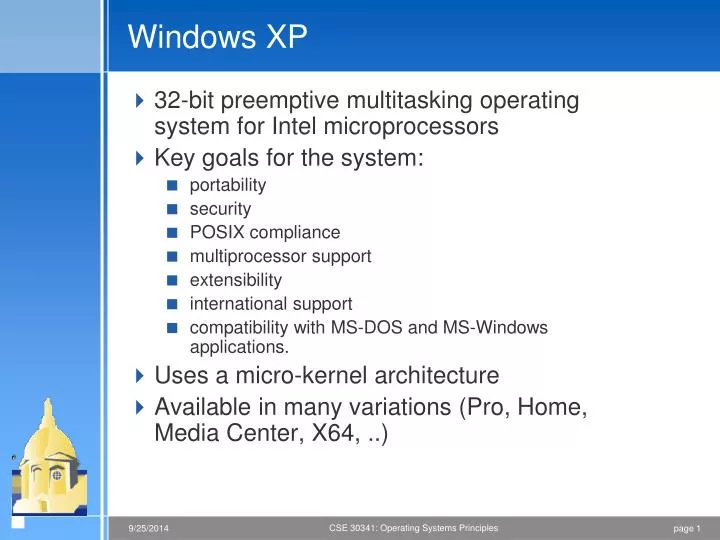 Windows XP

32-bit preemptive multitasking operating system for Intel microprocessors

Key goals for the system:

portability

security

POSIX compliance

multiprocessor support

extensibility

international support

compatibility with MS-DOS and MS-Windows applications.

Uses a micro-kernel architecture

Available in many variations (Pro, Home, Media Center, X64, ..)

9/25/2014

CSE 30341: Operating Systems Principles

page 1